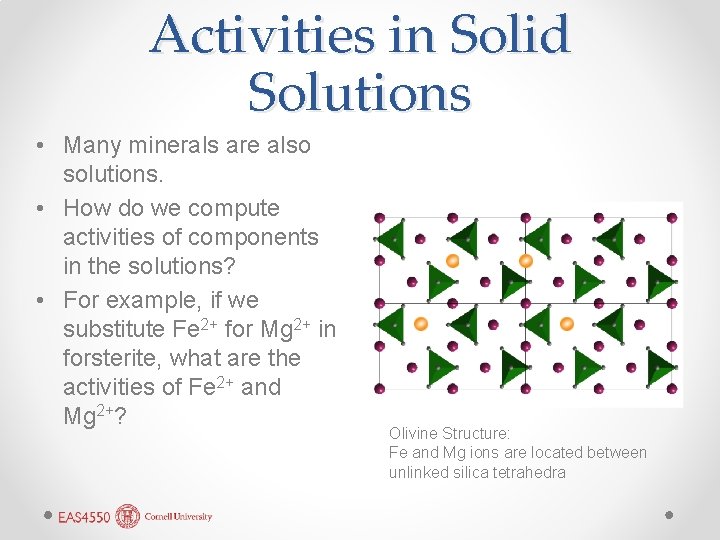 Activities in Solid Solutions

• Many minerals are also solutions.
• How do we compute activities of components in the solutions?
• For example, if we substitute $Fe^{2+}$ for $Mg^{2+}$ in forsterite, what are the activities of $Fe^{2+}$ and $Mg^{2+}$?

Olivine Structure:
Fe and Mg ions are located between unlinked silica tetrahedra

EAS4550 Cornell University